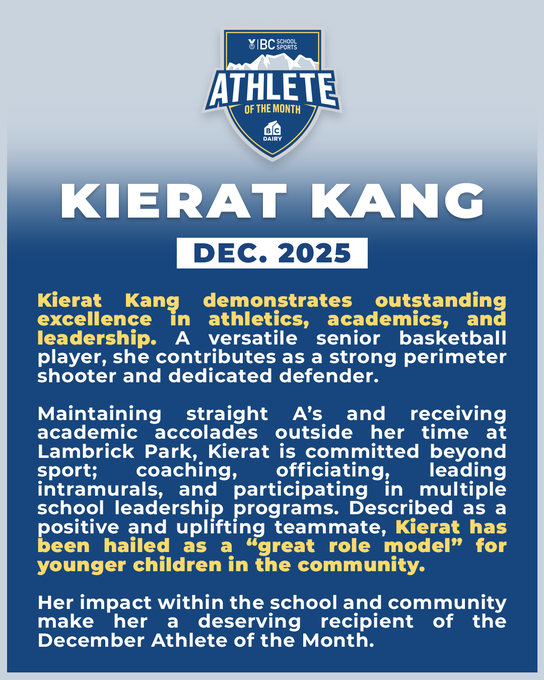 BC SCHOOL SPORTS

ATHLETE

OF THE MONTH

BC DAIRY

KIERAT KANG

DEC. 2025

Kierat Kang demonstrates outstanding excellence in athletics, academics, and leadership. A versatile senior basketball player, she contributes as a strong perimeter shooter and dedicated defender.

Maintaining straight A's and receiving academic accolades outside her time at Lambrick Park, Kierat is committed beyond sport; coaching, officiating, leading intramurals, and participating in multiple school leadership programs. Described as a positive and uplifting teammate, Kierat has been hailed as a "great role model" for younger children in the community.

Her impact within the school and community make her a deserving recipient of the December Athlete of the Month.